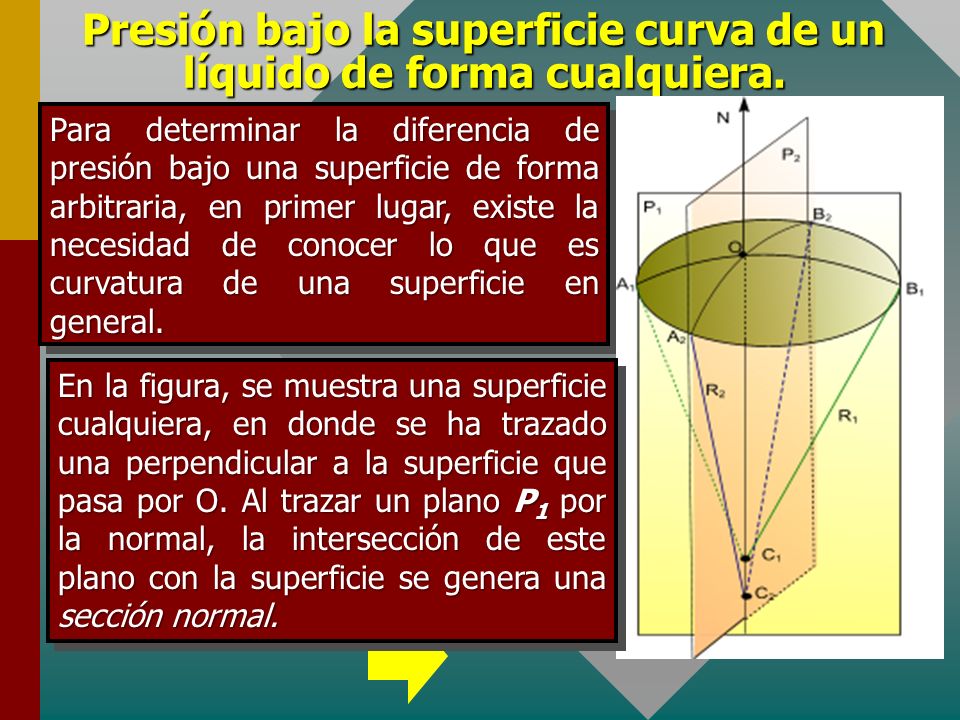 Presión bajo la superficie curva de un líquido de forma cualquiera.

Para determinar la diferencia de presión bajo una superficie de forma arbitraria, en primer lugar, existe la necesidad de conocer lo que es curvatura de una superficie en general.

En la figura, se muestra una superficie cualquiera, en donde se ha trazado una perpendicular a la superficie que pasa por O. Al trazar un plano $P_1$ por la normal, la intersección de este plano con la superficie se genera una sección normal.

N
$P_2$
$P_1$
$B_2$
O
$A_1$
$B_1$
$A_2$
$R_2$
$R_1$
$C_1$
$C_2$